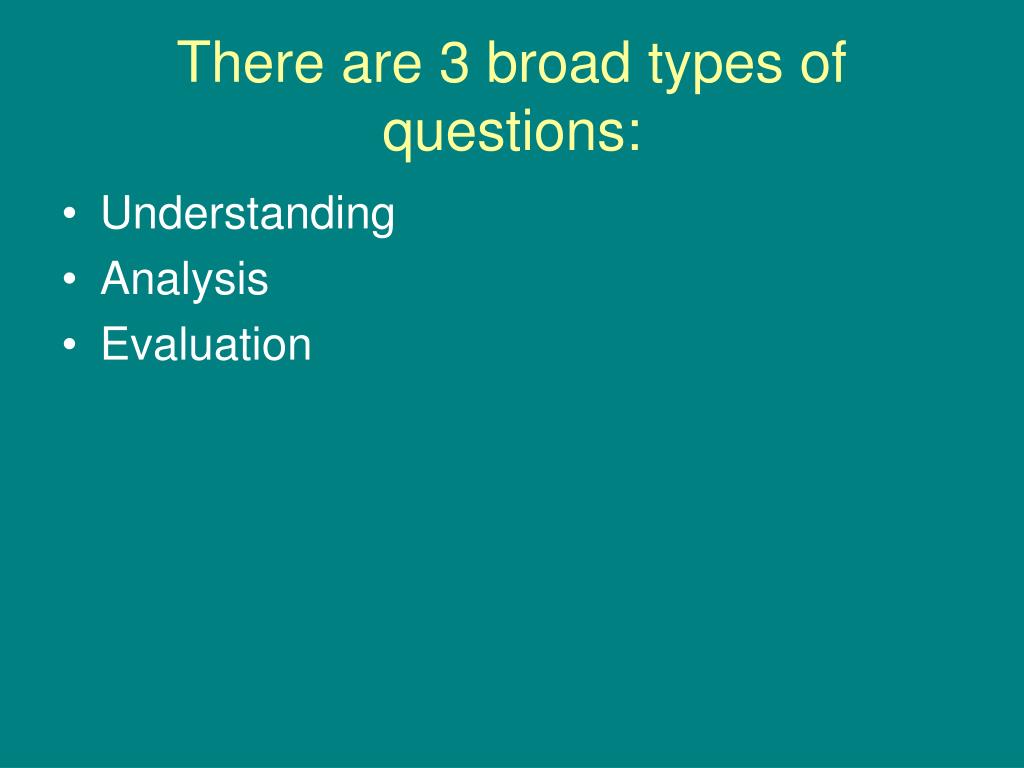 There are 3 broad types of questions:

• Understanding
• Analysis
• Evaluation